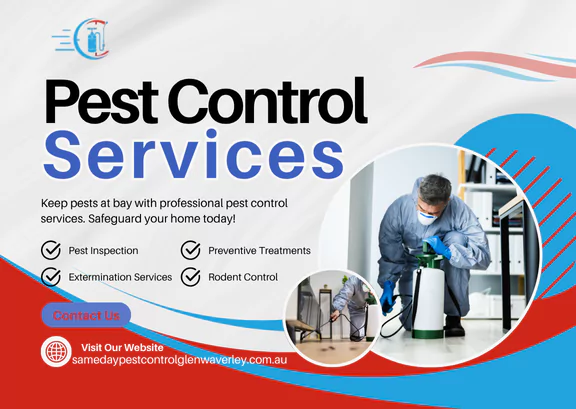 Pest Control
Services

Keep pests at bay with professional pest control services. Safeguard your home today!

Pest Inspection
Preventive Treatments
Extermination Services
Rodent Control

Contact Us

Visit Our Website
samedaypestcontrolglenwaverley.com.au